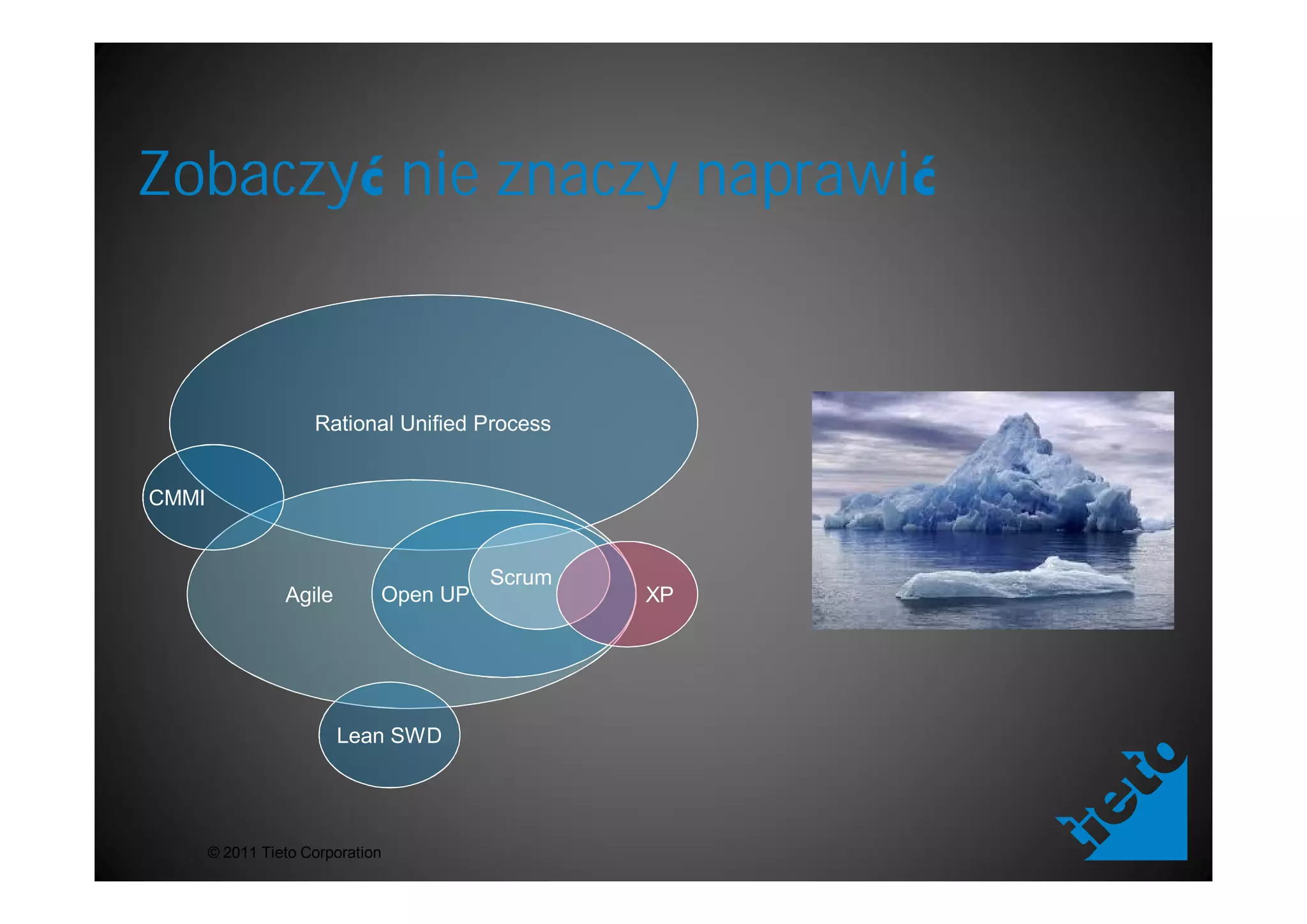 Zobaczyć nie znaczy naprawić

Rational Unified Process

CMMI

Agile

Open UP

Scrum

XP

Lean SWD

© 2011 Tieto Corporation

tieto